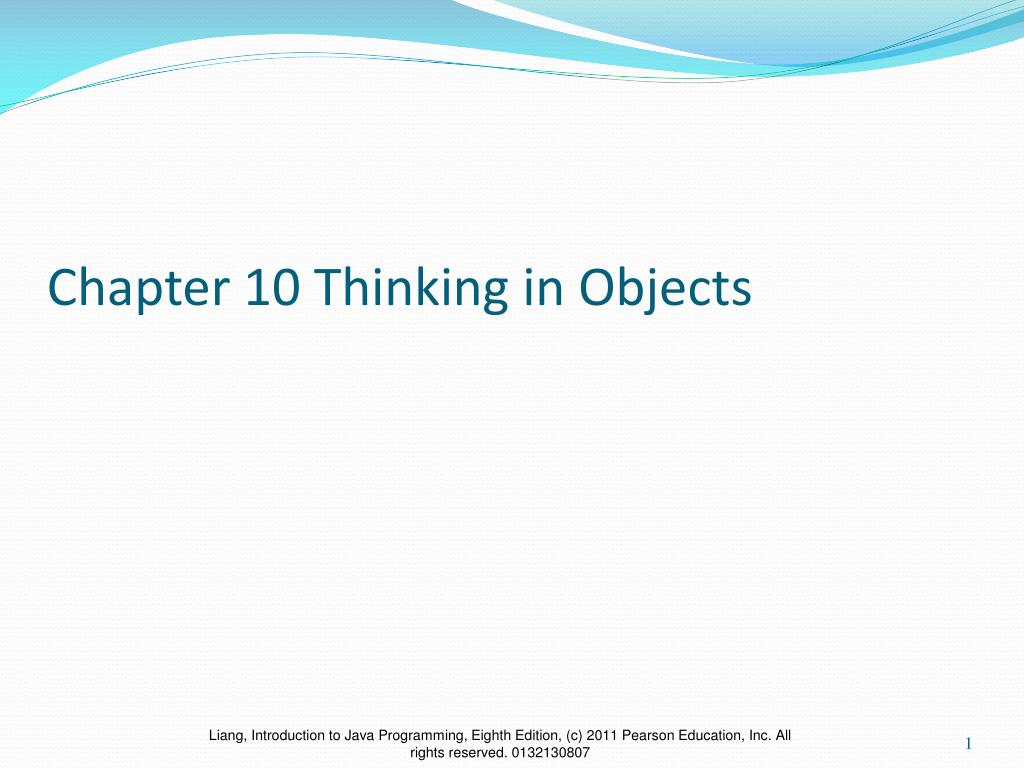 Chapter 10 Thinking in Objects

Liang, Introduction to Java Programming, Eighth Edition, (c) 2011 Pearson Education, Inc. All rights reserved. 0132130807

1